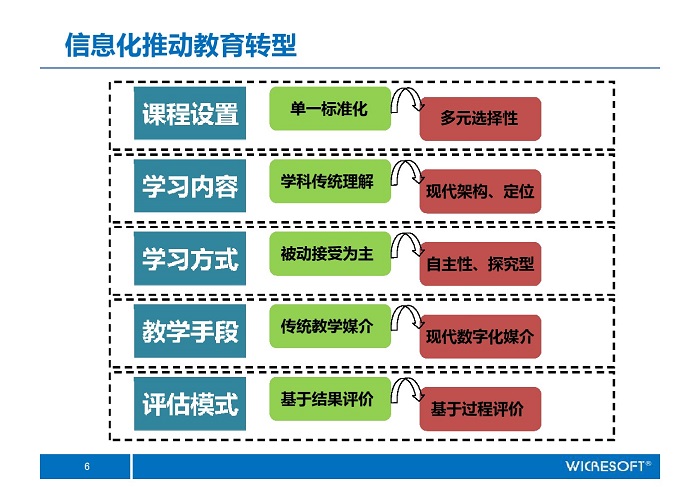 信息化推动教育转型

课程设置
单一标准化
多元选择性

学习内容
学科传统理解
现代架构、定位

学习方式
被动接受为主
自主性、探究型

教学手段
传统教学媒介
现代数字化媒介

评估模式
基于结果评价
基于过程评价

6

WICRESOFT®